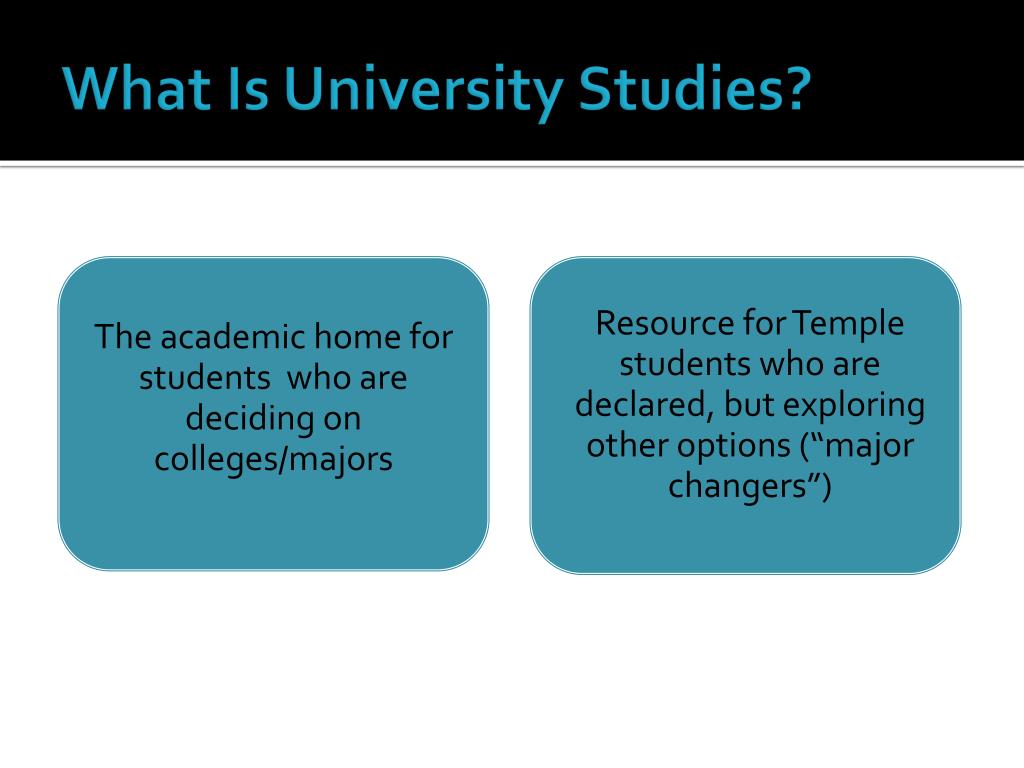 What Is University Studies?

The academic home for students who are deciding on colleges/majors

Resource for Temple students who are declared, but exploring other options (“major changers”)